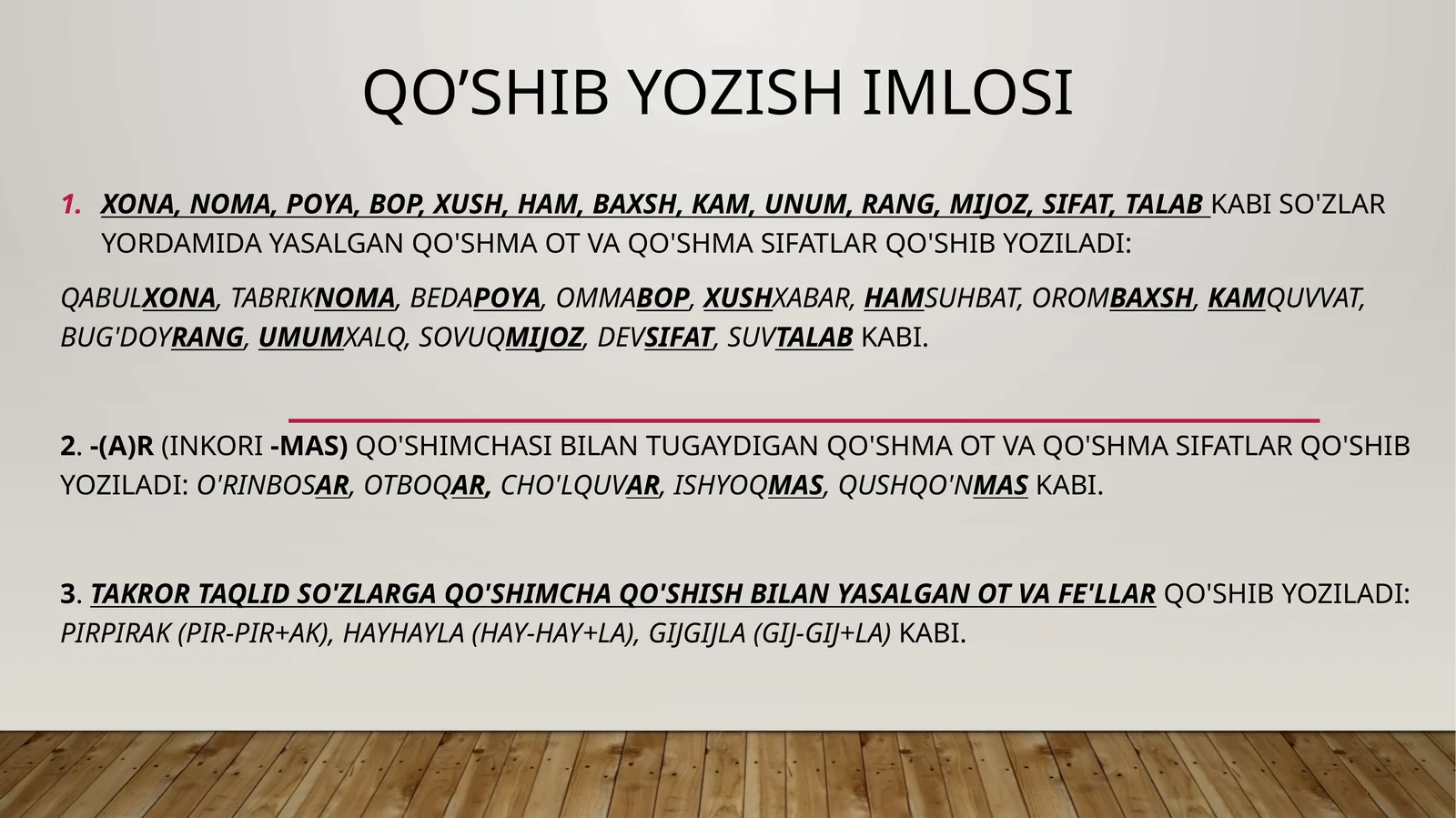 QO’SHIB YOZISH IMLOSI

1. XONA, NOMA, POYA, BOP, XUSH, HAM, BAXSH, KAM, UNUM, RANG, MIJOZ, SIFAT, TALAB KABI SO'ZLAR YORDAMIDA YASALGAN QO'SHMA OT VA QO'SHMA SIFATLAR QO'SHIB YOZILADI:

QABULXONA, TABRIKNOMA, BEDAPOYA, OMMABOP, XUSHXABAR, HAMSUHBAT, OROMBAXSH, KAMQUVVAT, BUG'DOYRANG, UMUMXALQ, SOVUQMIJOZ, DEVSIFAT, SUVTALAB KABI.

2. -(A)R (INKORI -MAS) QO'SHIMCHASI BILAN TUGAYDIGAN QO'SHMA OT VA QO'SHMA SIFATLAR QO'SHIB YOZILADI: O'RINBOSAR, OTBOQAR, CHO'LQUVAR, ISHYOQMAS, QUSHQO'NMAS KABI.

3. TAKROR TAQLID SO'ZLARGA QO'SHIMCHA QO'SHISH BILAN YASALGAN OT VA FE'LLAR QO'SHIB YOZILADI: PIRPIRAK (PIR-PIR+AK), HAYHAYLA (HAY-HAY+LA), GIJGIJLA (GIJ-GIJ+LA) KABI.